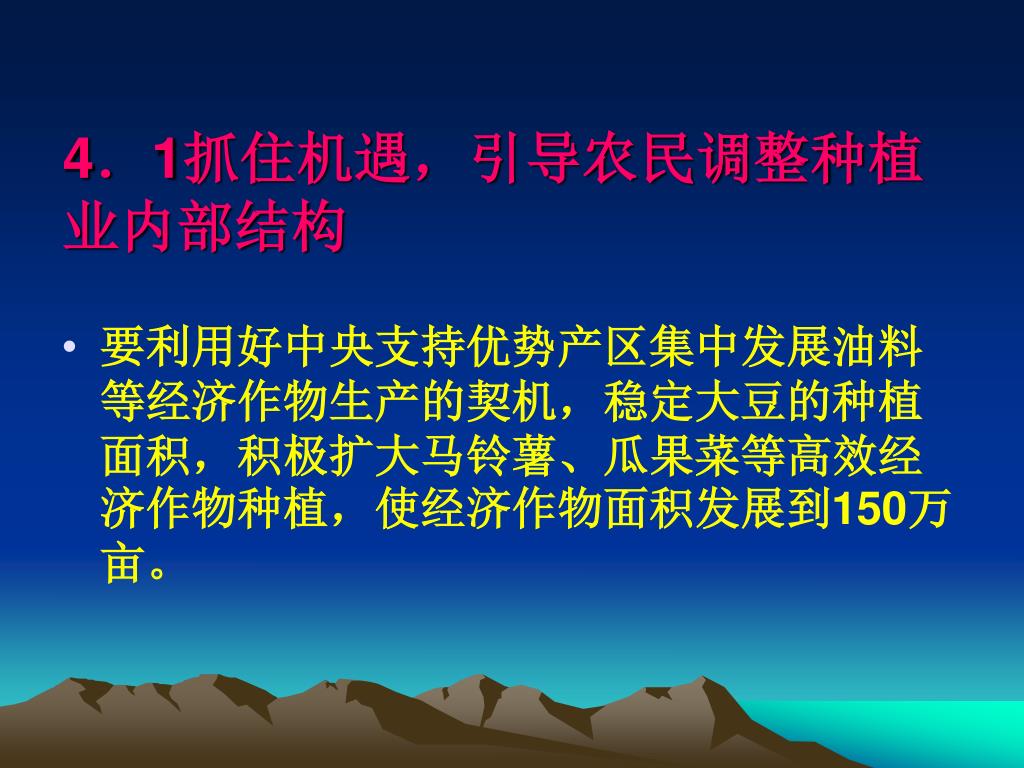 4．1抓住机遇，引导农民调整种植业内部结构

• 要利用好中央支持优势产区集中发展油料等经济作物生产的契机，稳定大豆的种植面积，积极扩大马铃薯、瓜果菜等高效经济作物种植，使经济作物面积发展到150万亩。